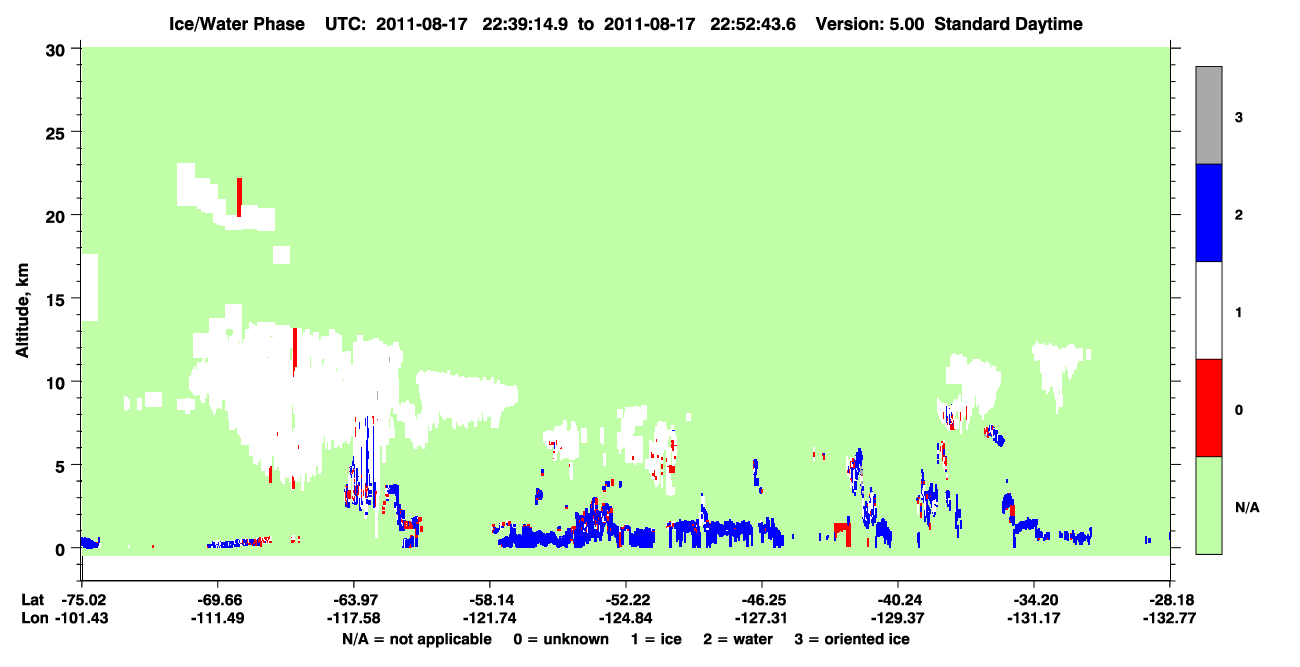 Ice/Water Phase UTC: 2011-08-17 22:39:14.9 to 2011-08-17 22:52:43.6 Version: 5.00 Standard Daytime

Altitude, km

30
25
20
15
10
5
0

3
2
1
0
N/A

Lat -75.02 -69.66 -63.97 -58.14 -52.22 -46.25 -40.24 -34.20 -28.18
Lon -101.43 -111.49 -117.58 -121.74 -124.84 -127.31 -129.37 -131.17 -132.77

N/A = not applicable 0 = unknown 1 = ice 2 = water 3 = oriented ice